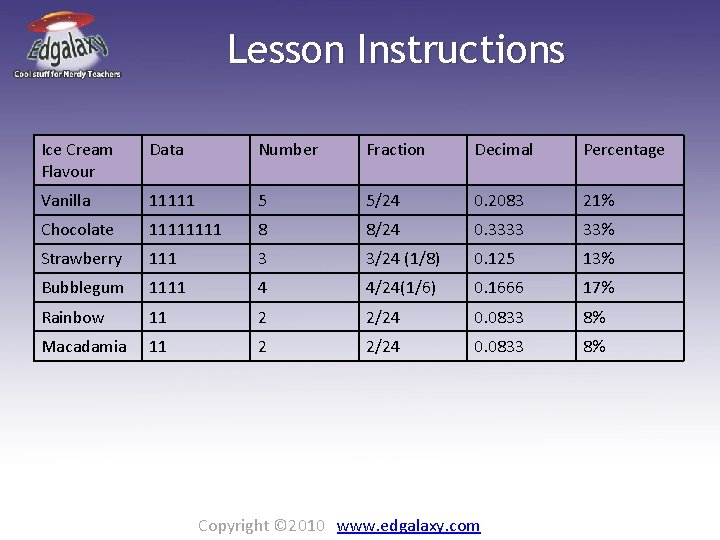 Edgalaxy
Cool stuff for Nerdy Teachers

Lesson Instructions

| Ice Cream Flavour | Data | Number | Fraction | Decimal | Percentage |
|---|---|---|---|---|---|
| Vanilla | 11111 | 5 | 5/24 | 0.2083 | 21% |
| Chocolate | 11111111 | 8 | 8/24 | 0.3333 | 33% |
| Strawberry | 111 | 3 | 3/24 (1/8) | 0.125 | 13% |
| Bubblegum | 1111 | 4 | 4/24(1/6) | 0.1666 | 17% |
| Rainbow | 11 | 2 | 2/24 | 0.0833 | 8% |
| Macadamia | 11 | 2 | 2/24 | 0.0833 | 8% |

Copyright ©2010 www.edgalaxy.com